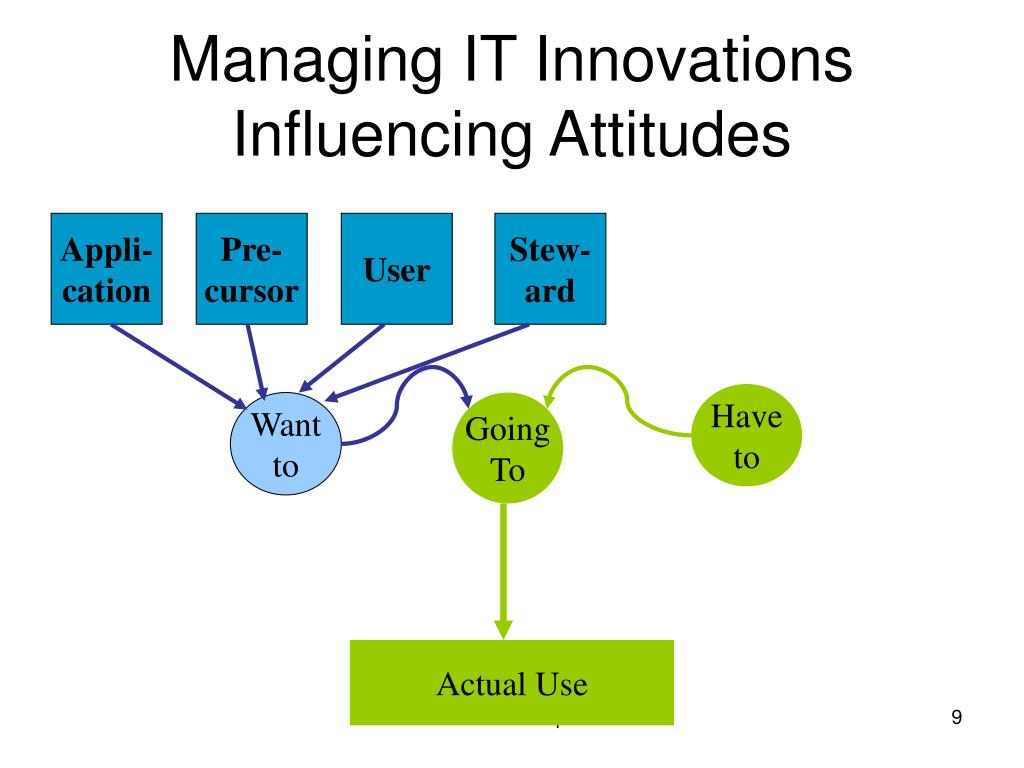 Managing IT Innovations
Influencing Attitudes

Application

Precursor

User

Steward

Want to

Going To

Have to

Actual Use

9